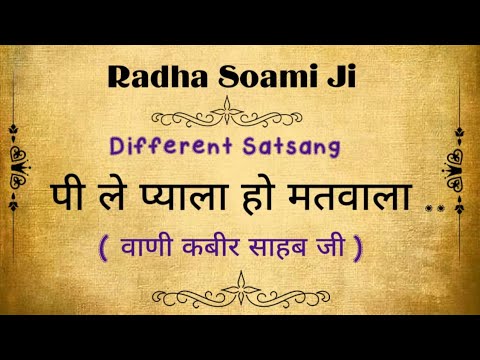 Radha Soami Ji

Different Satsang

पी ले प्याला हो मतवाला ..

( वाणी कबीर साहब जी )